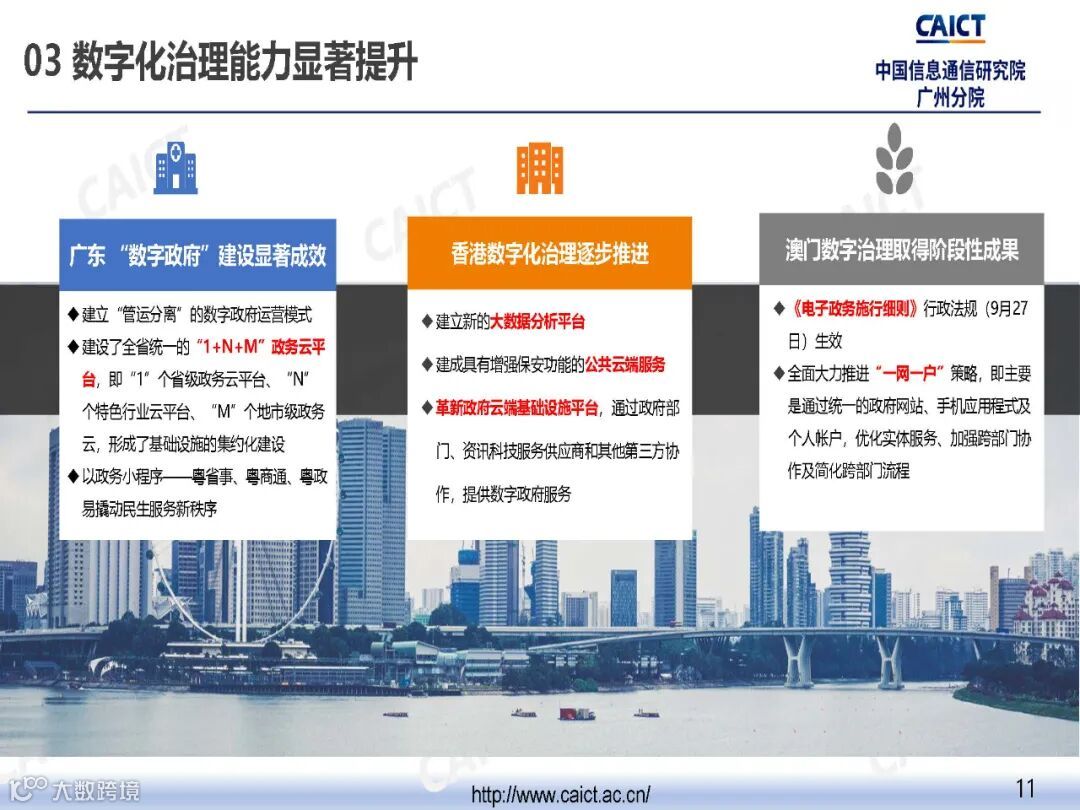 03 数字化治理能力显著提升

CAICT
中国信息通信研究院
广州分院

广东 “数字政府”建设显著成效

◆建立“管运分离”的数字政府运营模式
◆建设了全省统一的“1+N+M”政务云平台，即“1”个省级政务云平台、“N”个特色行业云平台、“M”个地市级政务云，形成了基础设施的集约化建设
◆以政务小程序——粤省事、粤商通、粤政易撬动民生服务新秩序

香港数字化治理逐步推进

◆建立新的大数据分析平台
◆建成具有增强保安功能的公共云端服务
◆革新政府云端基础设施平台，通过政府部门、资讯科技服务供应商和其他第三方协作，提供数字政府服务

澳门数字治理取得阶段性成果

◆《电子政务施行细则》行政法规（9月27日）生效
◆全面大力推进“一网一户”策略，即主要是通过统一的政府网站、手机应用程式及个人帐户，优化实体服务、加强跨部门协作及简化跨部门流程

大数跨境
http://www.caict.ac.cn/
11